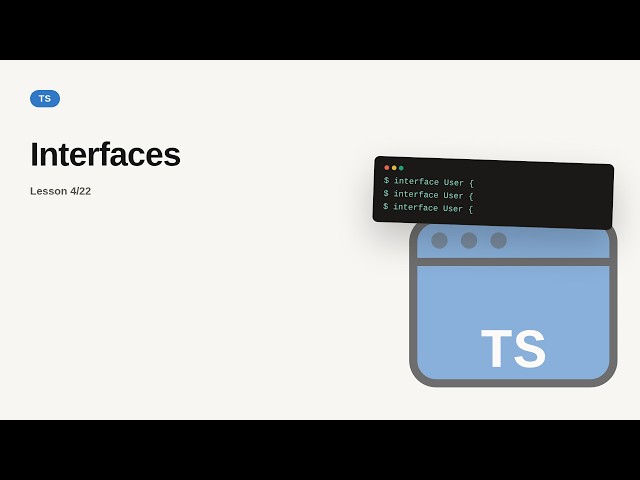 TS

Interfaces

Lesson 4/22

$ interface User {
$ interface User {
$ interface User {

TS